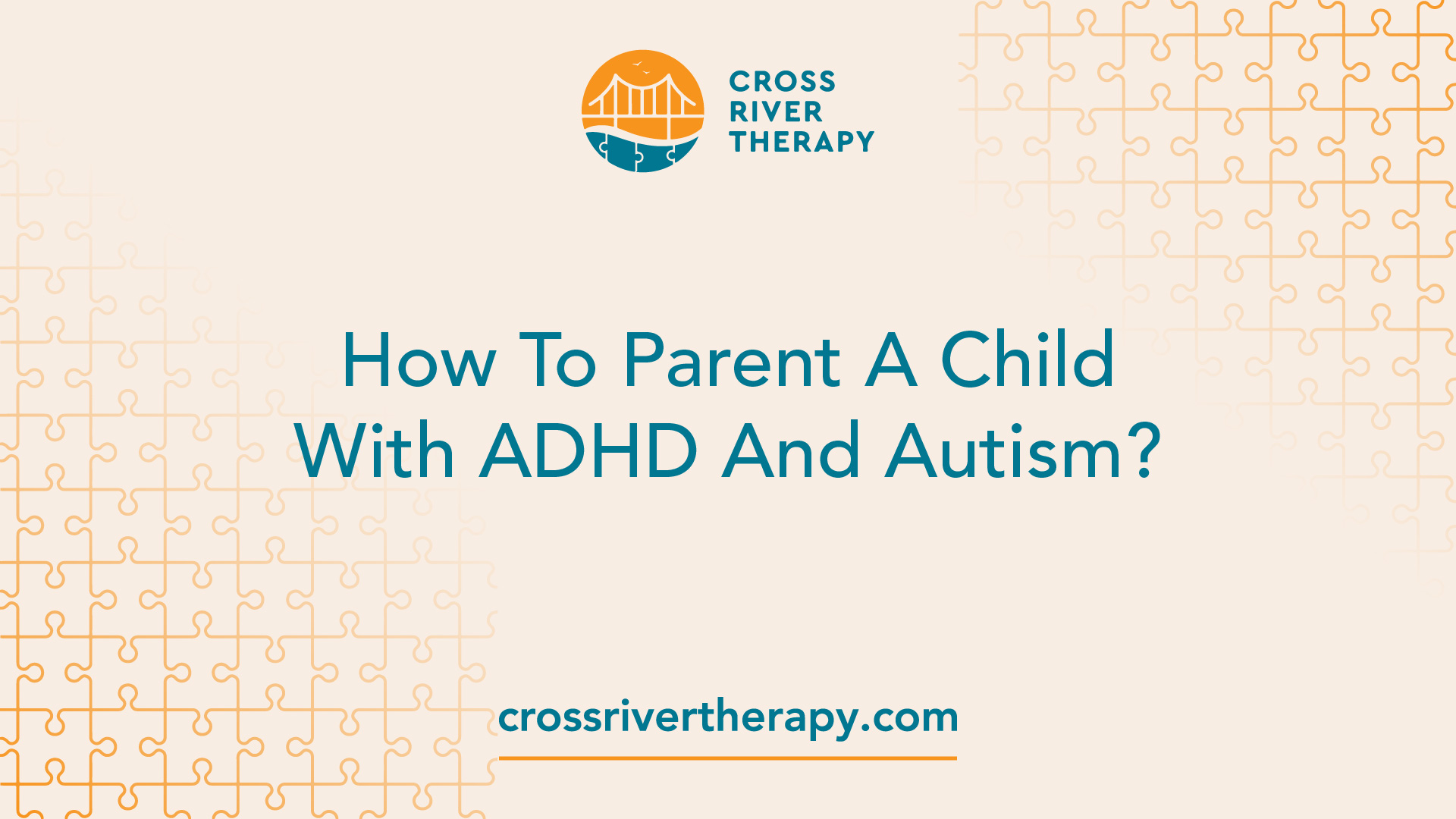 CROSS RIVER THERAPY

How To Parent A Child With ADHD And Autism?

crossrivertherapy.com